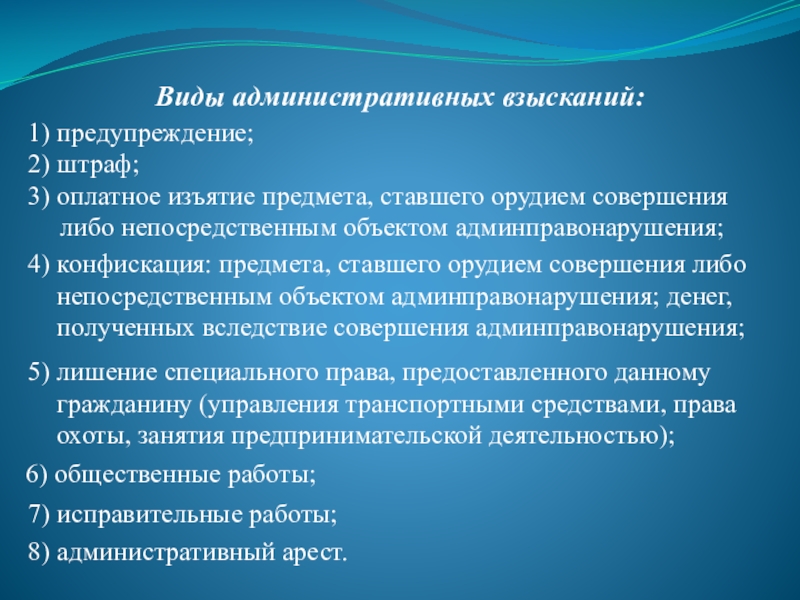 Виды административных взысканий:

1) предупреждение;

2) штраф;

3) оплатное изъятие предмета, ставшего орудием совершения либо непосредственным объектом админправонарушения;

4) конфискация: предмета, ставшего орудием совершения либо непосредственным объектом админправонарушения; денег, полученных вследствие совершения админправонарушения;

5) лишение специального права, предоставленного данному гражданину (управления транспортными средствами, права охоты, занятия предпринимательской деятельностью);

6) общественные работы;

7) исправительные работы;

8) административный арест.